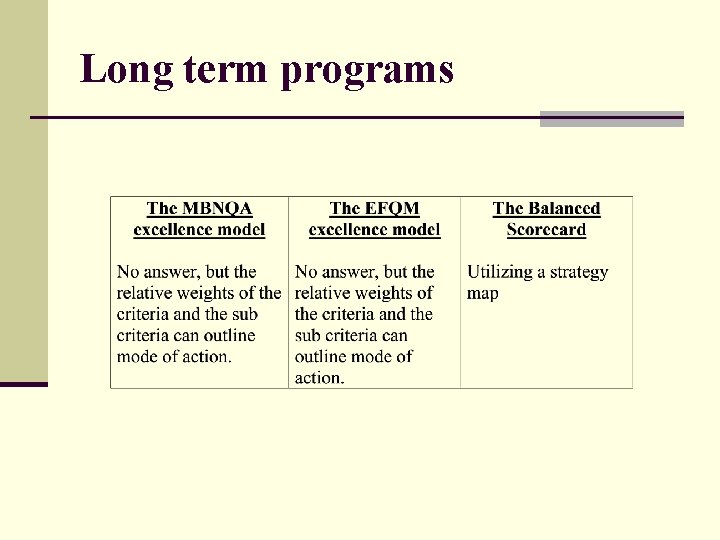 Long term programs

| The MBNQA excellence model | The EFQM excellence model | The Balanced Scorecard |
|---|---|---|
| No answer, but the relative weights of the criteria and the sub criteria can outline mode of action. | No answer, but the relative weights of the criteria and the sub criteria can outline mode of action. | Utilizing a strategy map |